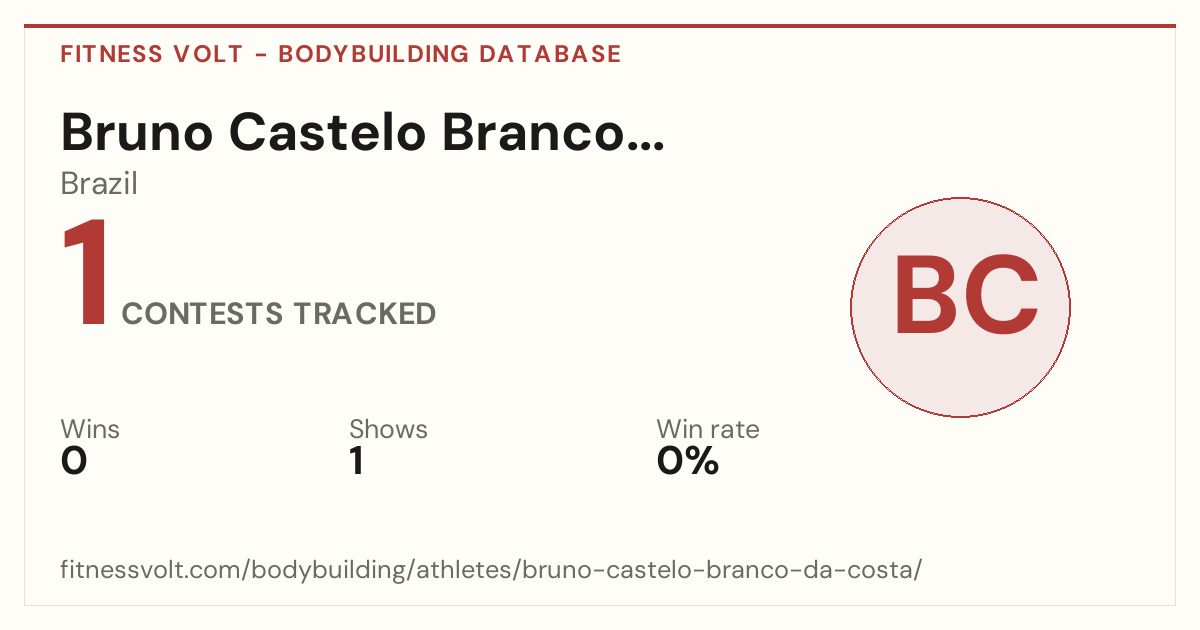 FITNESS VOLT - BODYBUILDING DATABASE

Bruno Castelo Branco…

Brazil

1 CONTESTS TRACKED

BC

Wins
0

Shows
1

Win rate
0%

fitnessvolt.com/bodybuilding/athletes/bruno-castelo-branco-da-costa/